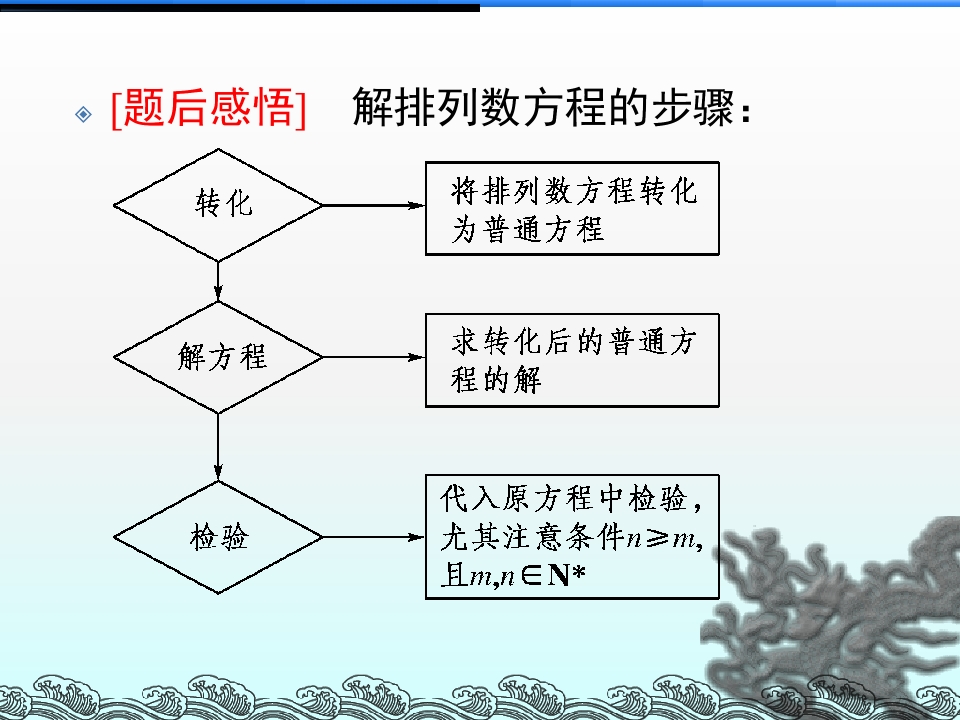 [题后感悟]　解排列数方程的步骤：

转化

将排列数方程转化为普通方程

解方程

求转化后的普通方程的解

检验

代入原方程中检验，尤其注意条件$n \geq m$，且$m,n \in \mathbf{N}^*$